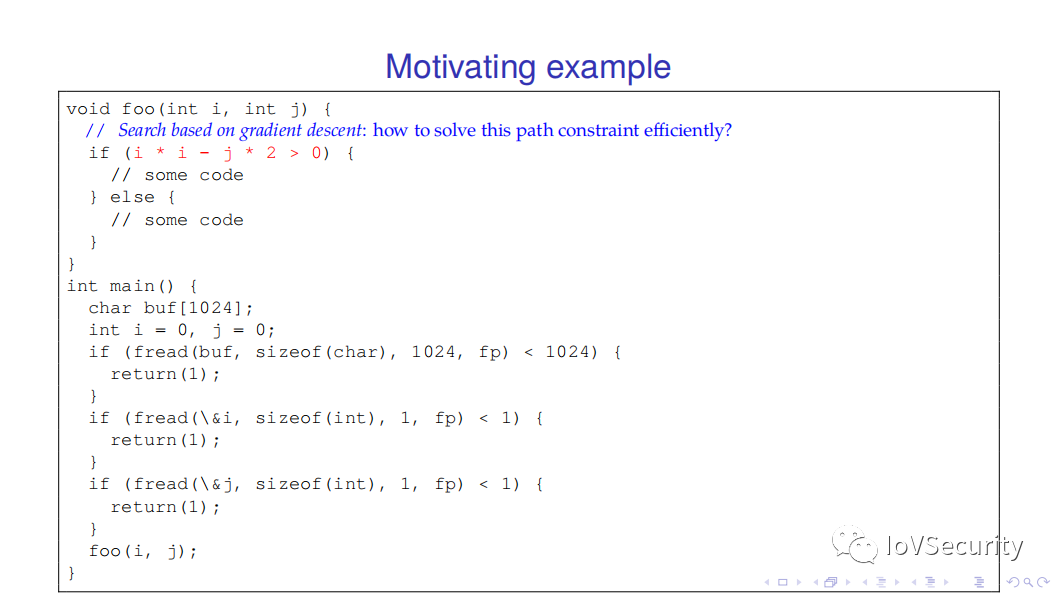 Motivating example

void foo(int i, int j) {
  // Search based on gradient descent: how to solve this path constraint efficiently?
  if (i * i - j * 2 > 0) {
    // some code
  } else {
    // some code
  }
}
int main() {
  char buf[1024];
  int i = 0, j = 0;
  if (fread(buf, sizeof(char), 1024, fp) < 1024) {
    return(1);
  }
  if (fread(\&i, sizeof(int), 1, fp) < 1) {
    return(1);
  }
  if (fread(\&j, sizeof(int), 1, fp) < 1) {
    return(1);
  }
  foo(i, j);
}

IoVSecurity